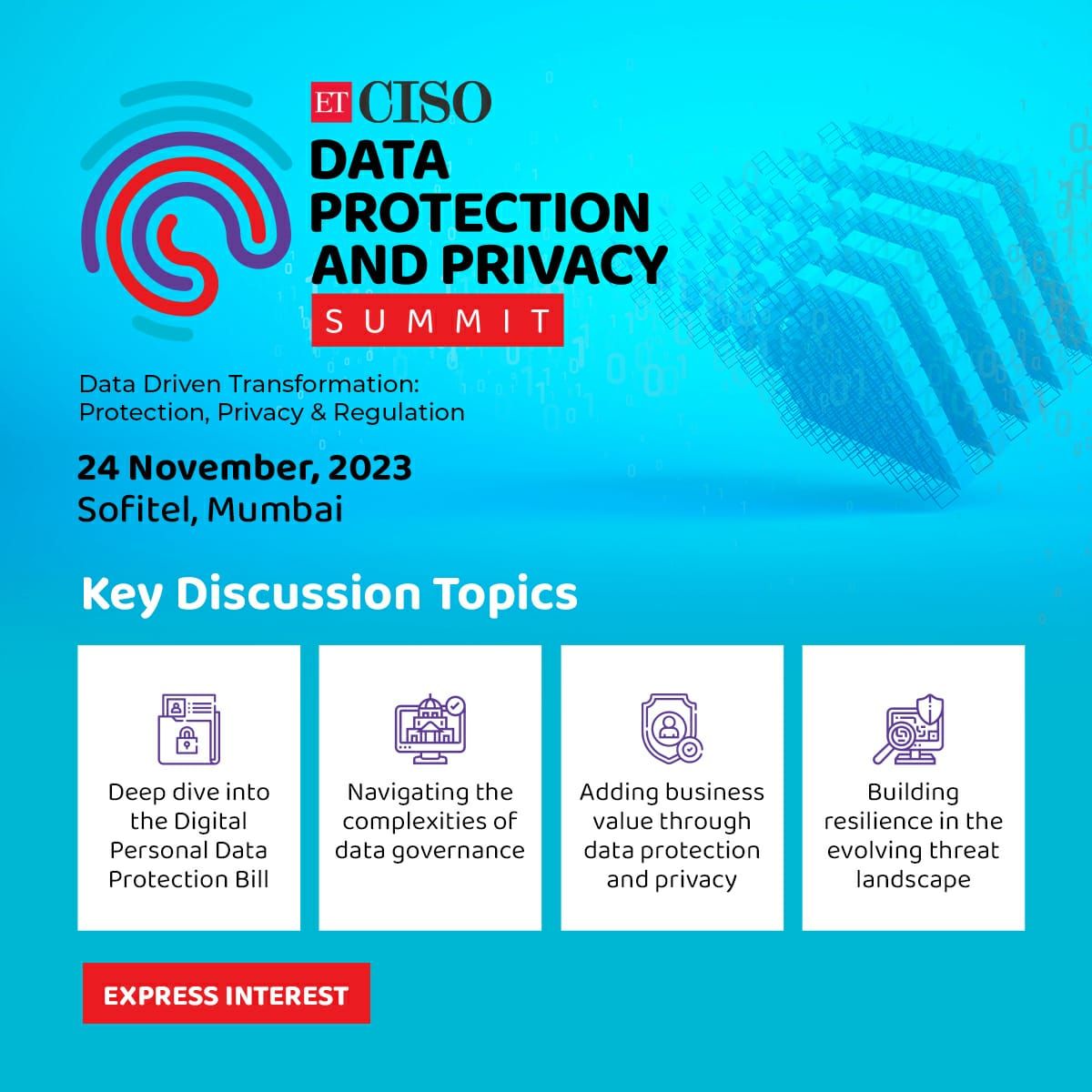 ET CISO
DATA PROTECTION AND PRIVACY
SUMMIT

Data Driven Transformation: Protection, Privacy & Regulation

24 November, 2023
Sofitel, Mumbai

Key Discussion Topics

Deep dive into the Digital Personal Data Protection Bill

Navigating the complexities of data governance

Adding business value through data protection and privacy

Building resilience in the evolving threat landscape

EXPRESS INTEREST